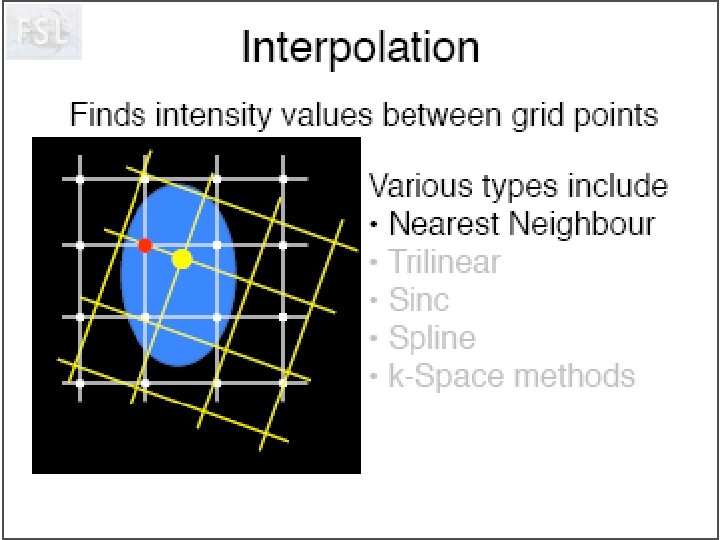 FSL

Interpolation

Finds intensity values between grid points

Various types include
• Nearest Neighbour
• Trilinear
• Sinc
• Spline
• k-Space methods